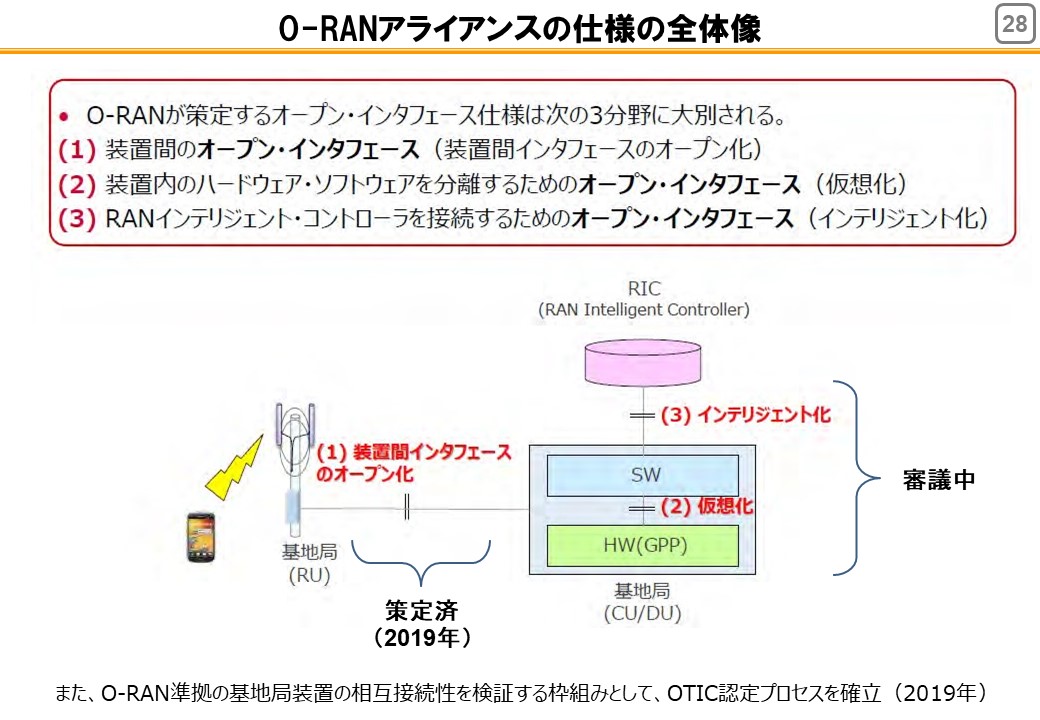 O-RANアライアンスの仕様の全体像

28

• O-RANが策定するオープン・インタフェース仕様は次の3分野に大別される。
(1) 装置間のオープン・インタフェース（装置間インタフェースのオープン化）
(2) 装置内のハードウェア・ソフトウェアを分離するためのオープン・インタフェース（仮想化）
(3) RANインテリジェント・コントローラを接続するためのオープン・インタフェース（インテリジェント化）

RIC
(RAN Intelligent Controller)

(3) インテリジェント化

(1) 装置間インタフェースのオープン化

SW

(2) 仮想化

HW(GPP)

審議中

基地局
(RU)

基地局
(CU/DU)

策定済
（2019年）

また、O-RAN準拠の基地局装置の相互接続性を検証する枠組みとして、OTIC認定プロセスを確立（2019年）